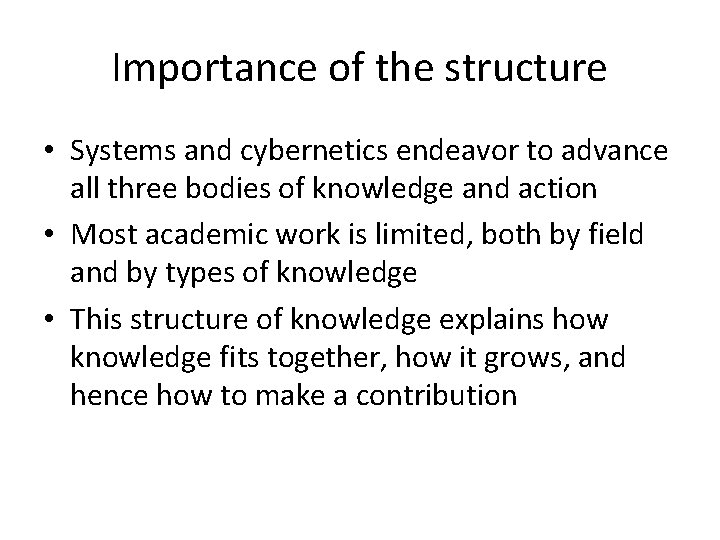 Importance of the structure

• Systems and cybernetics endeavor to advance all three bodies of knowledge and action
• Most academic work is limited, both by field and by types of knowledge
• This structure of knowledge explains how knowledge fits together, how it grows, and hence how to make a contribution